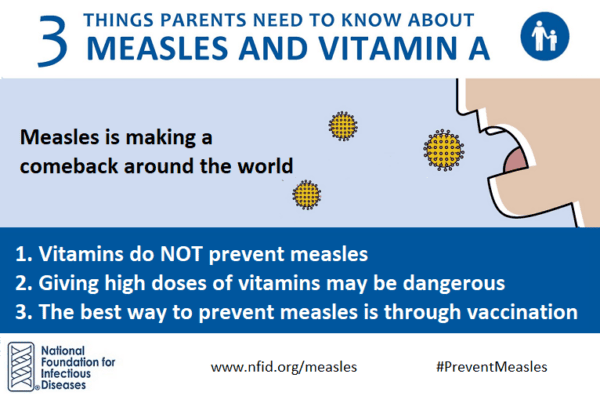 3 THINGS PARENTS NEED TO KNOW ABOUT
MEASLES AND VITAMIN A

Measles is making a comeback around the world

1. Vitamins do NOT prevent measles
2. Giving high doses of vitamins may be dangerous
3. The best way to prevent measles is through vaccination

National Foundation for Infectious Diseases

www.nfid.org/measles

#PreventMeasles